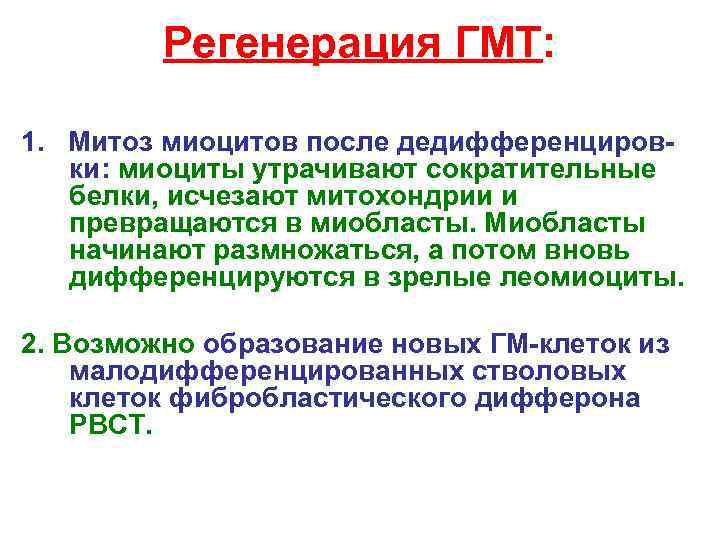 Регенерация ГМТ:

1. Митоз миоцитов после дедифференцировки: миоциты утрачивают сократительные белки, исчезают митохондрии и превращаются в миобласты. Миобласты начинают размножаться, а потом вновь дифференцируются в зрелые леомиоциты.

2. Возможно образование новых ГМ-клеток из малодифференцированных стволовых клеток фибробластического дифферона РВСТ.